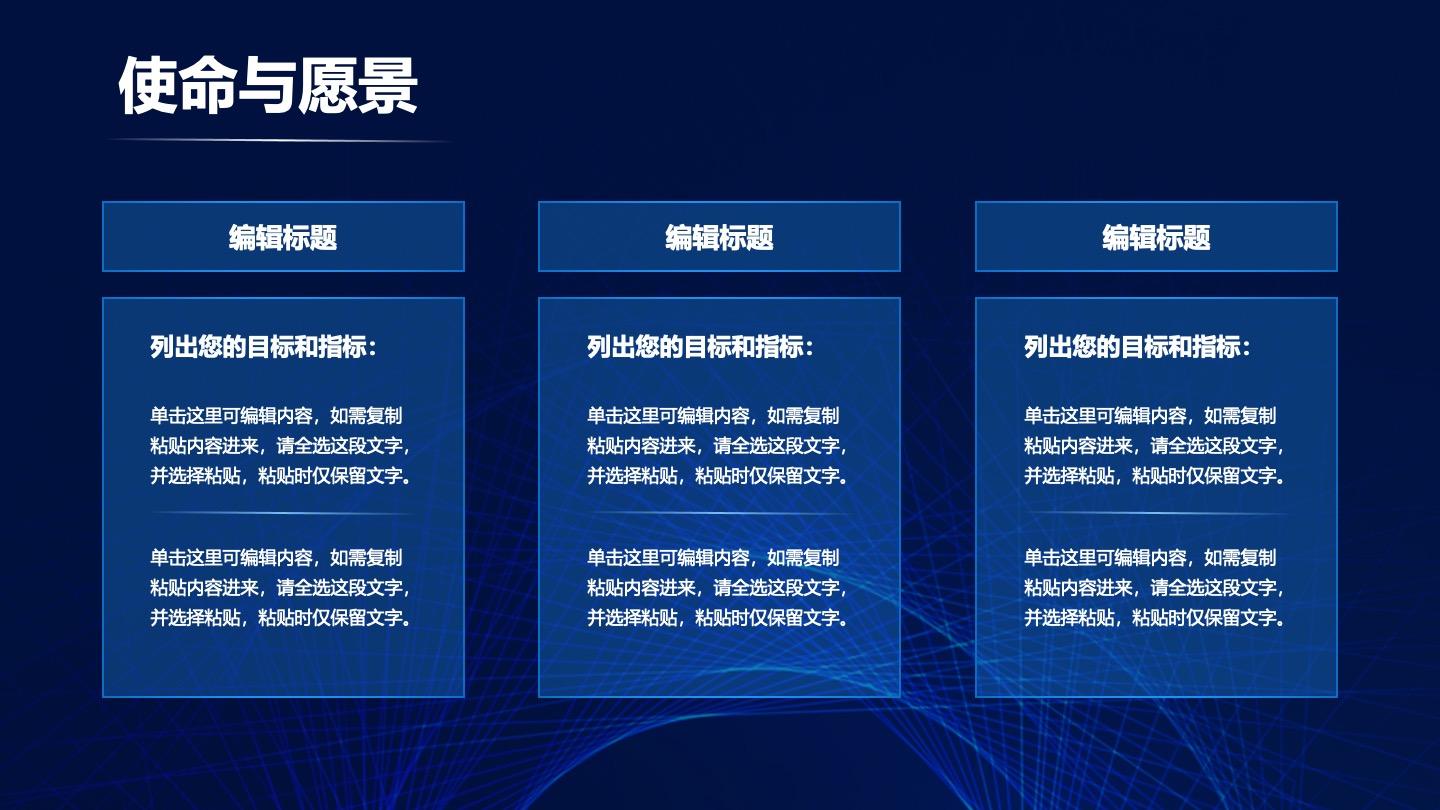 使命与愿景

编辑标题

列出您的目标和指标：

单击这里可编辑内容，如需复制粘贴内容进来，请全选这段文字，并选择粘贴，粘贴时仅保留文字。

单击这里可编辑内容，如需复制粘贴内容进来，请全选这段文字，并选择粘贴，粘贴时仅保留文字。

编辑标题

列出您的目标和指标：

单击这里可编辑内容，如需复制粘贴内容进来，请全选这段文字，并选择粘贴，粘贴时仅保留文字。

单击这里可编辑内容，如需复制粘贴内容进来，请全选这段文字，并选择粘贴，粘贴时仅保留文字。

编辑标题

列出您的目标和指标：

单击这里可编辑内容，如需复制粘贴内容进来，请全选这段文字，并选择粘贴，粘贴时仅保留文字。

单击这里可编辑内容，如需复制粘贴内容进来，请全选这段文字，并选择粘贴，粘贴时仅保留文字。